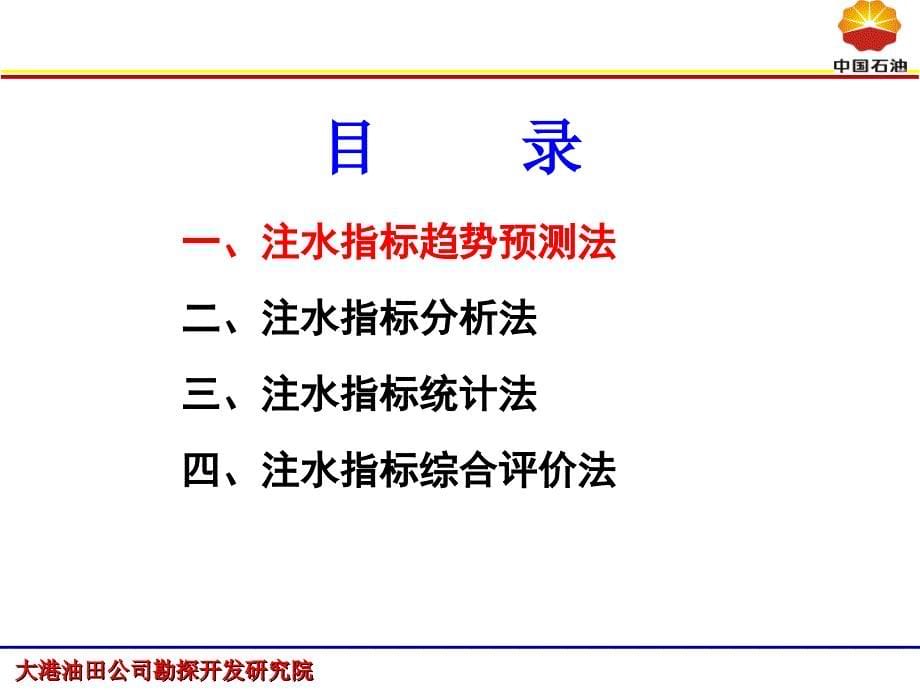 中国石油

目　录

一、注水指标趋势预测法

二、注水指标分析法

三、注水指标统计法

四、注水指标综合评价法

大港油田公司勘探开发研究院